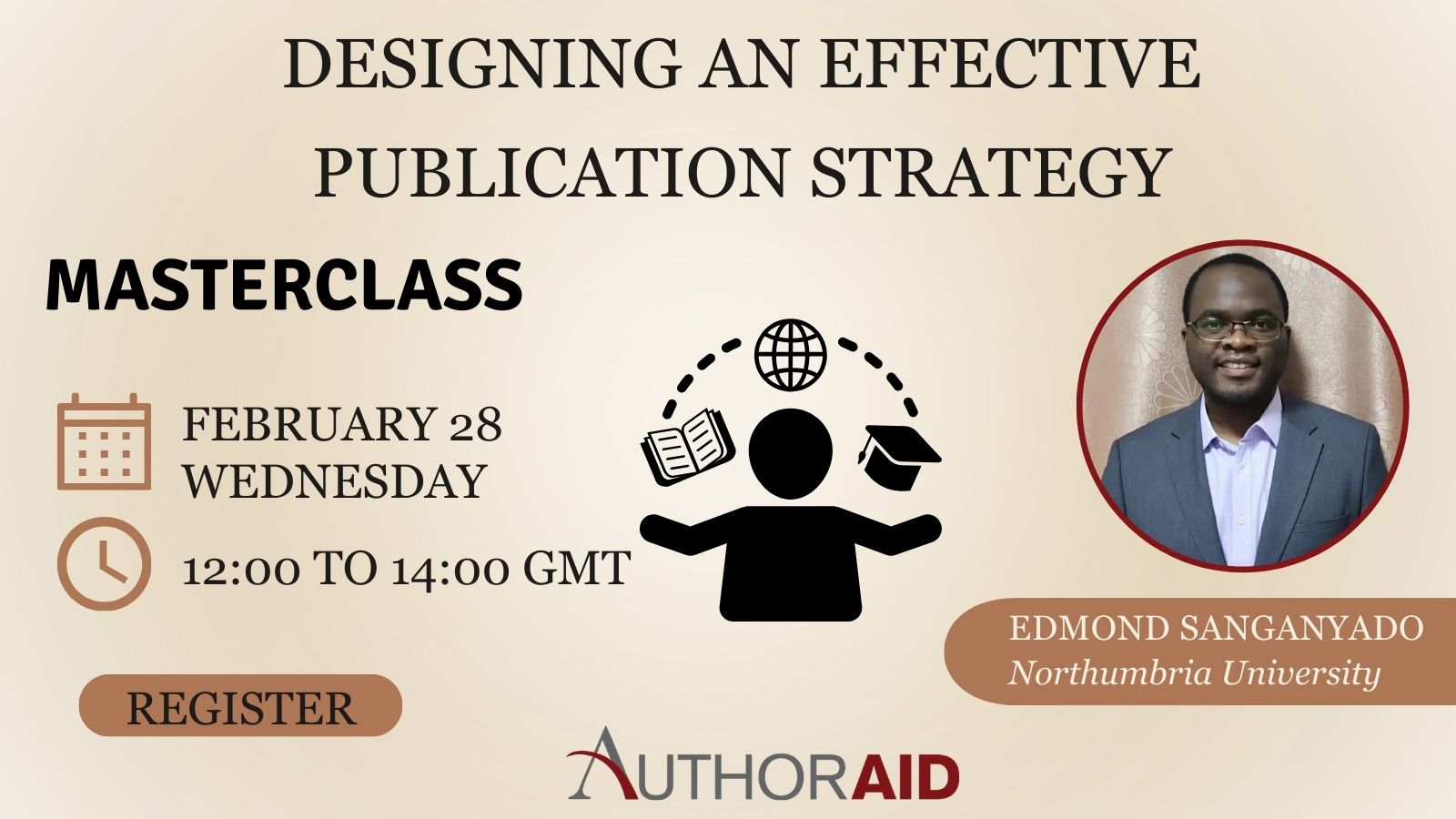 DESIGNING AN EFFECTIVE PUBLICATION STRATEGY

MASTERCLASS

FEBRUARY 28
WEDNESDAY

12:00 TO 14:00 GMT

REGISTER

EDMOND SANGANYADO
Northumbria University

AUTHORAID